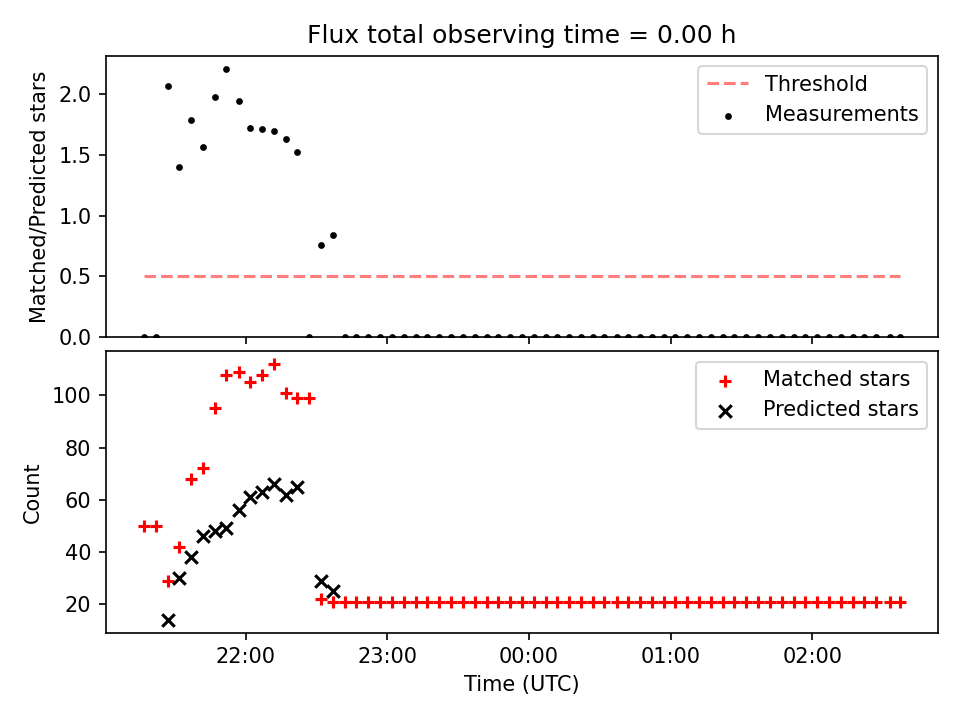 Flux total observing time = 0.00 h

Matched/Predicted stars

2.0
1.5
1.0
0.5
0.0

Threshold
Measurements

Count

100
80
60
40
20

Matched stars
Predicted stars

22:00
23:00
00:00
01:00
02:00

Time (UTC)